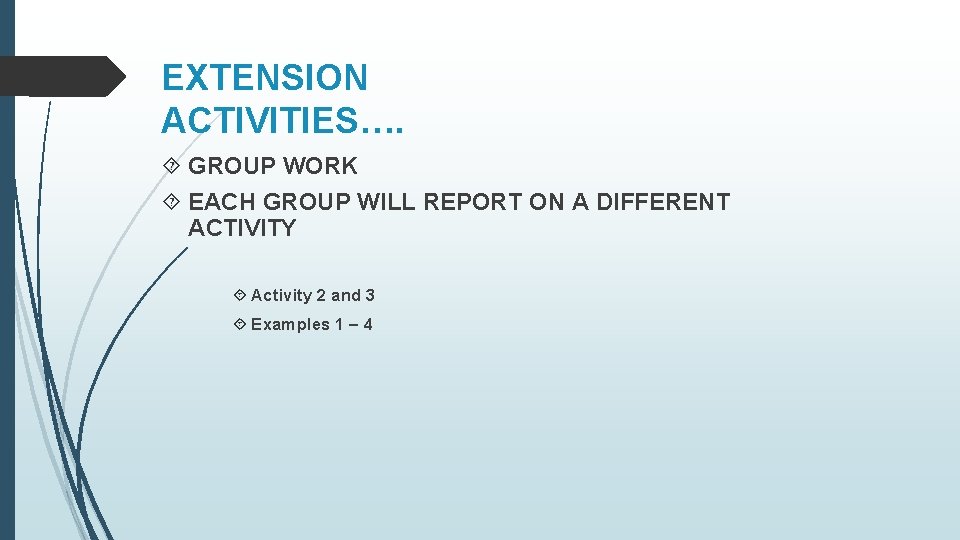 EXTENSION ACTIVITIES….

GROUP WORK

EACH GROUP WILL REPORT ON A DIFFERENT ACTIVITY

Activity 2 and 3

Examples 1 – 4